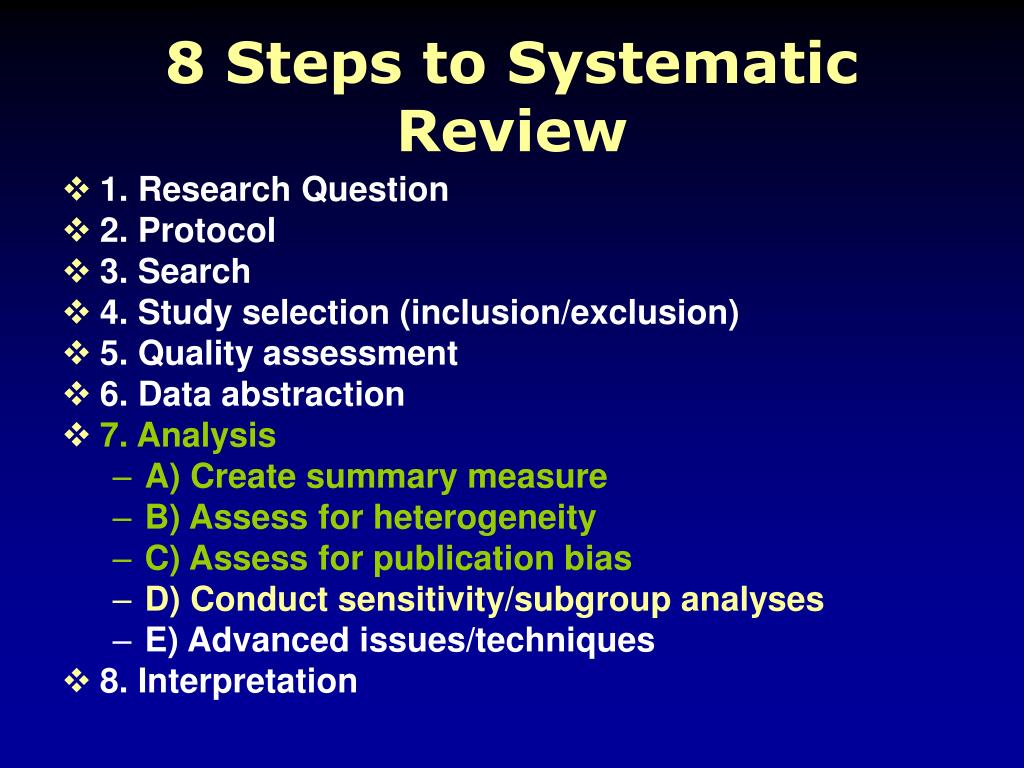 8 Steps to Systematic Review

❖ 1. Research Question
❖ 2. Protocol
❖ 3. Search
❖ 4. Study selection (inclusion/exclusion)
❖ 5. Quality assessment
❖ 6. Data abstraction
❖ 7. Analysis
– A) Create summary measure
– B) Assess for heterogeneity
– C) Assess for publication bias
– D) Conduct sensitivity/subgroup analyses
– E) Advanced issues/techniques
❖ 8. Interpretation